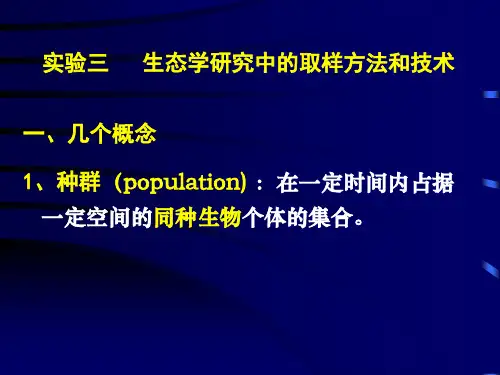 实验三　生态学研究中的取样方法和技术

一、几个概念

1、种群（population）：在一定时间内占据一定空间的同种生物个体的集合。